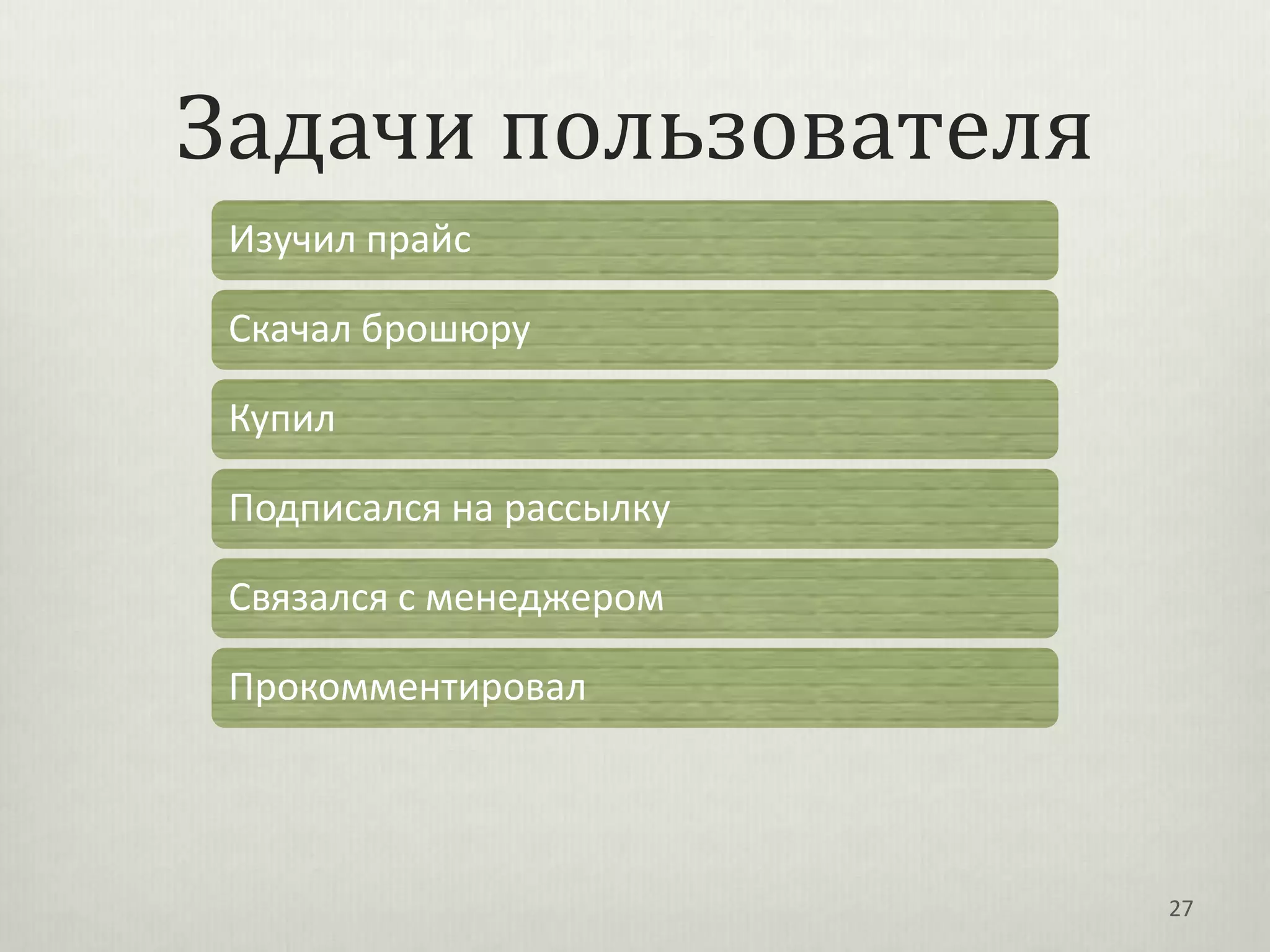 Задачи пользователя

Изучил прайс

Скачал брошюру

Купил

Подписался на рассылку

Связался с менеджером

Прокомментировал

27